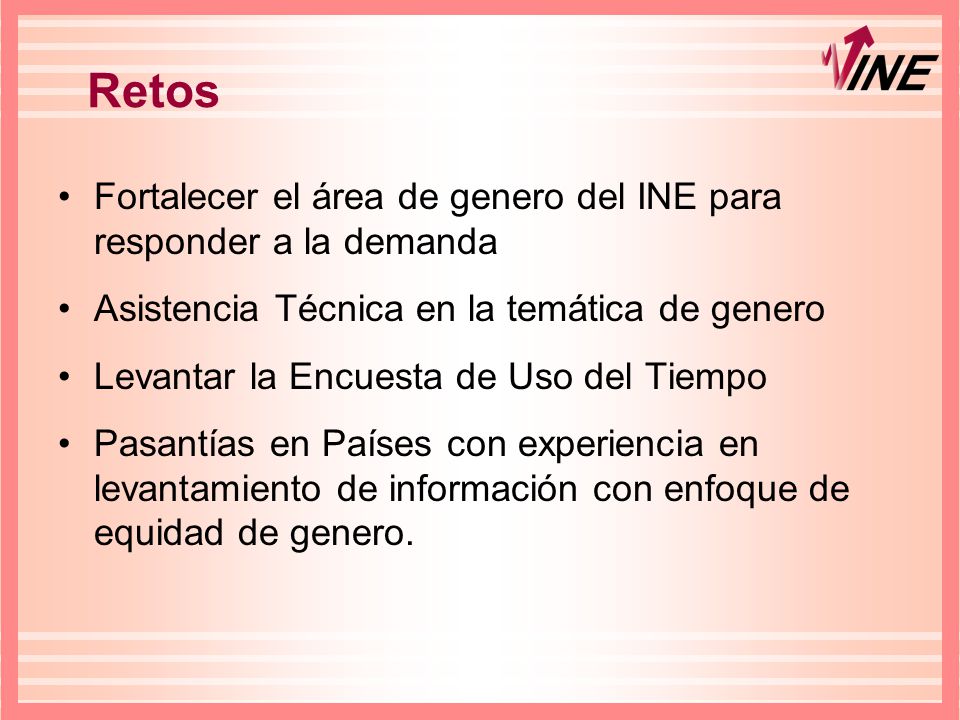 Retos

INE

• Fortalecer el área de genero del INE para responder a la demanda

• Asistencia Técnica en la temática de genero

• Levantar la Encuesta de Uso del Tiempo

• Pasantías en Países con experiencia en levantamiento de información con enfoque de equidad de genero.